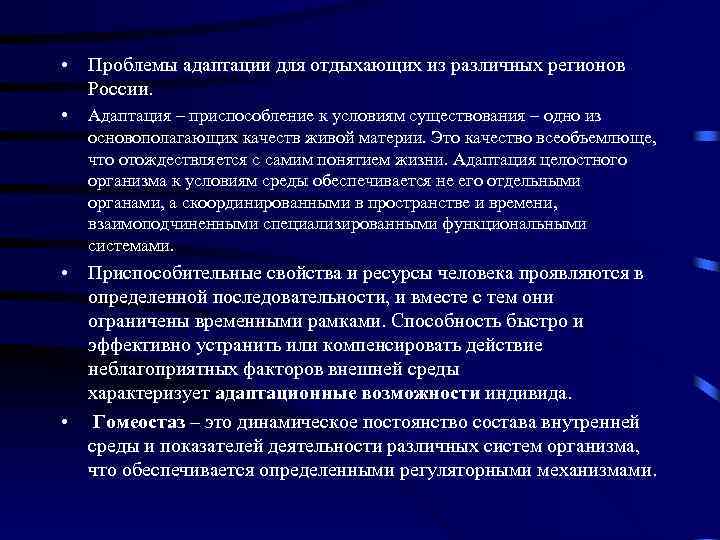 • Проблемы адаптации для отдыхающих из различных регионов России.

• Адаптация – приспособление к условиям существования – одно из основополагающих качеств живой материи. Это качество всеобъемлюще, что отождествляется с самим понятием жизни. Адаптация целостного организма к условиям среды обеспечивается не его отдельными органами, а скоординированными в пространстве и времени, взаимоподчиненными специализированными функциональными системами.

• Приспособительные свойства и ресурсы человека проявляются в определенной последовательности, и вместе с тем они ограничены временными рамками. Способность быстро и эффективно устранить или компенсировать действие неблагоприятных факторов внешней среды характеризует адаптационные возможности индивида.

• Гомеостаз – это динамическое постоянство состава внутренней среды и показателей деятельности различных систем организма, что обеспечивается определенными регуляторными механизмами.